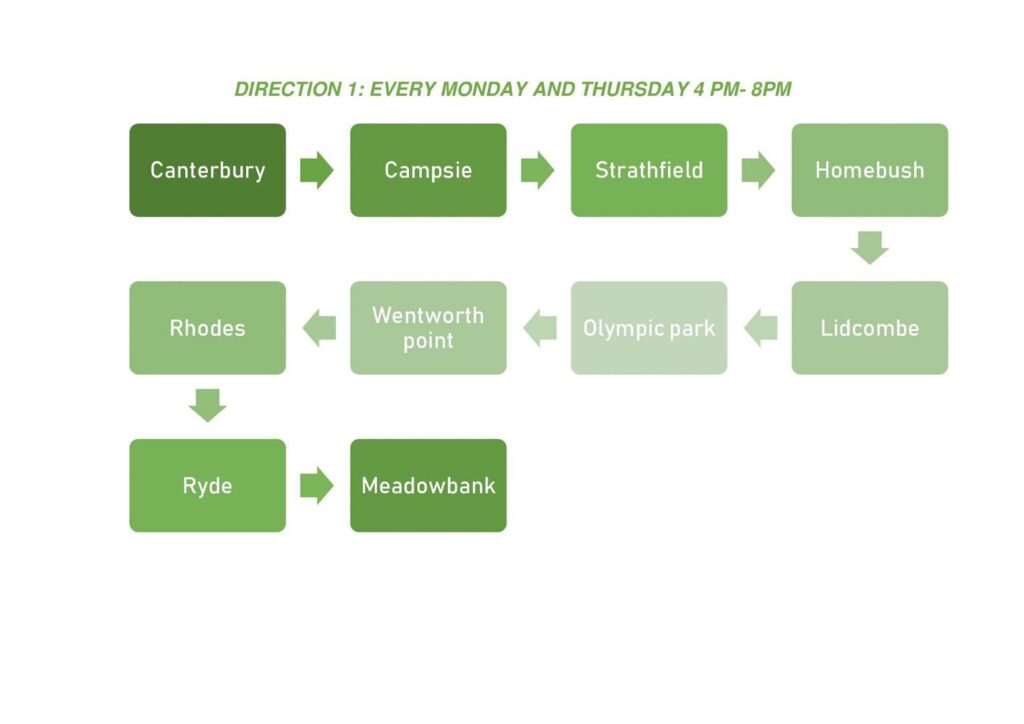 DIRECTION 1: EVERY MONDAY AND THURSDAY 4 PM- 8PM

Canterbury

Campsie

Strathfield

Homebush

Lidcombe

Olympic park

Wentworth point

Rhodes

Ryde

Meadowbank